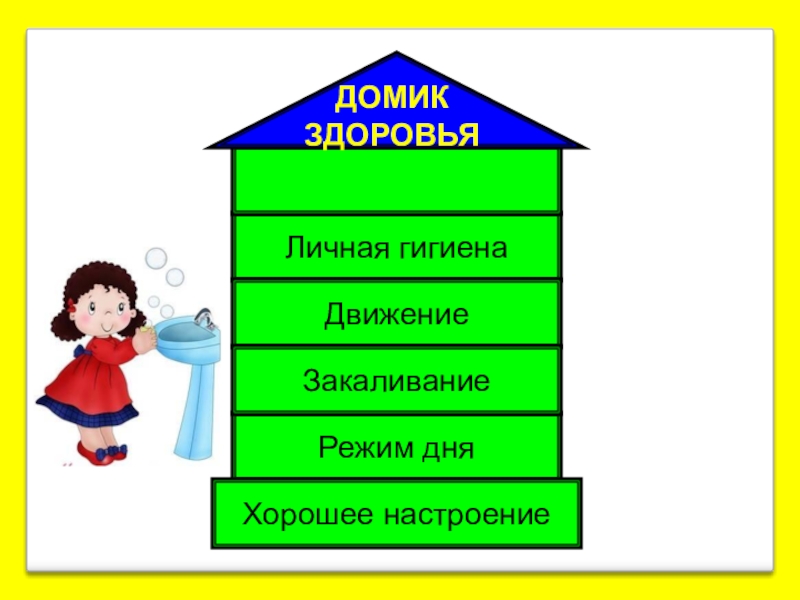 ДОМИК ЗДОРОВЬЯ

Личная гигиена

Движение

Закаливание

Режим дня

Хорошее настроение